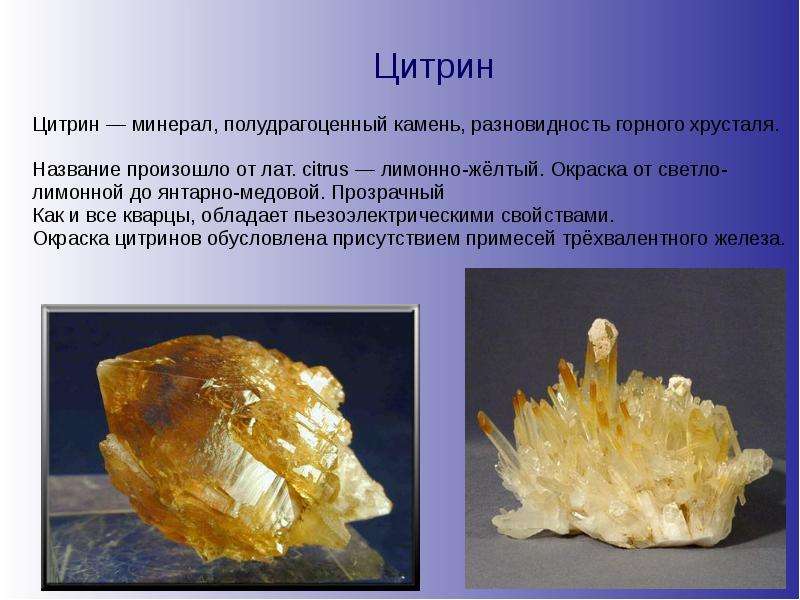 Цитрин

Цитрин — минерал, полудрагоценный камень, разновидность горного хрусталя.

Название произошло от лат. citrus — лимонно-жёлтый. Окраска от светло-лимонной до янтарно-медовой. Прозрачный
Как и все кварцы, обладает пьезоэлектрическими свойствами.
Окраска цитринов обусловлена присутствием примесей трёхвалентного железа.